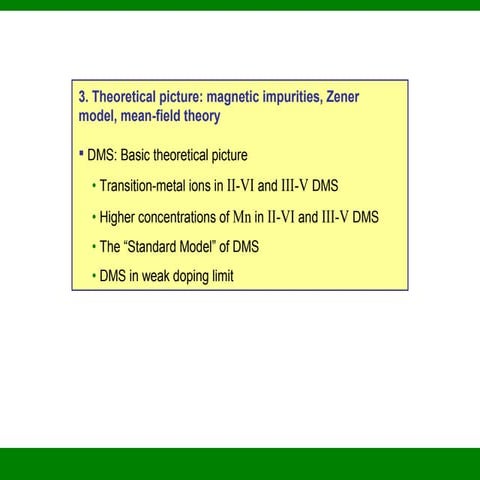 3. Theoretical picture: magnetic impurities, Zener model, mean-field theory

▪ DMS: Basic theoretical picture

• Transition-metal ions in II-VI and III-V DMS

• Higher concentrations of Mn in II-VI and III-V DMS

• The “Standard Model” of DMS

• DMS in weak doping limit